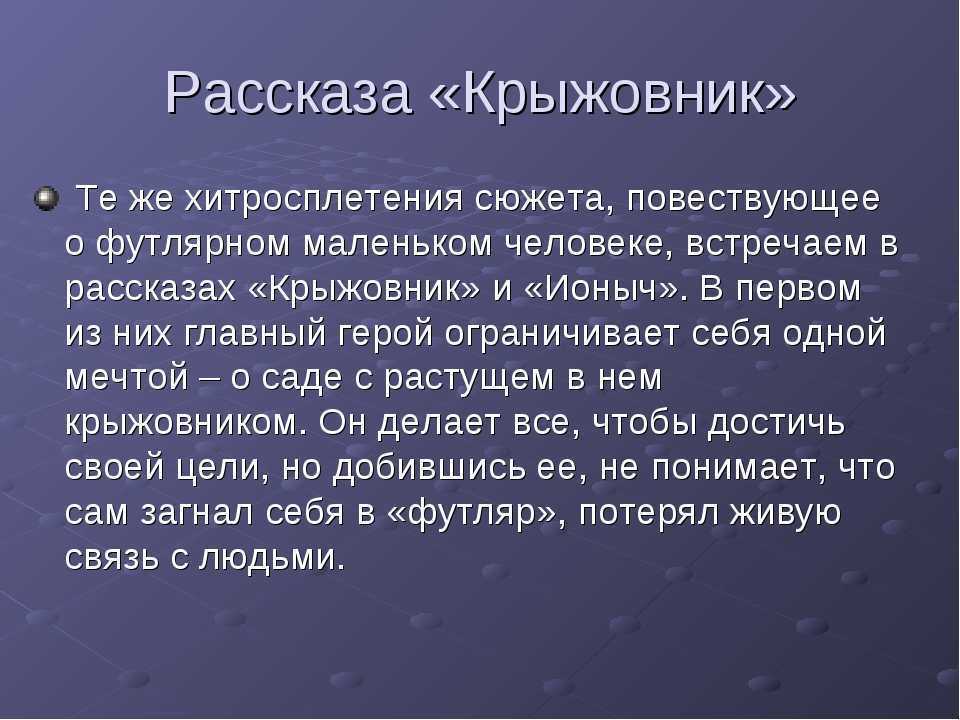 Рассказа «Крыжовник»

Те же хитросплетения сюжета, повествующее о футлярном маленьком человеке, встречаем в рассказах «Крыжовник» и «Ионыч». В первом из них главный герой ограничивает себя одной мечтой – о саде с растущем в нем крыжовником. Он делает все, чтобы достичь своей цели, но добившись ее, не понимает, что сам загнал себя в «футляр», потерял живую связь с людьми.